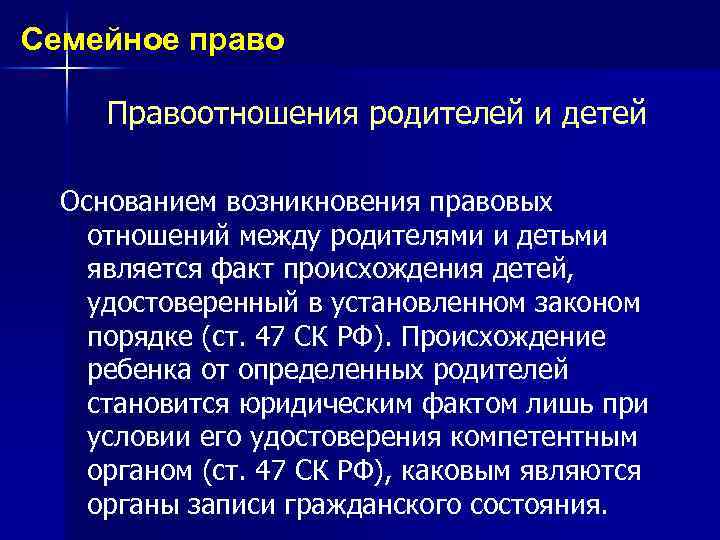 Семейное право

Правоотношения родителей и детей

Основанием возникновения правовых отношений между родителями и детьми является факт происхождения детей, удостоверенный в установленном законом порядке (ст. 47 СК РФ). Происхождение ребенка от определенных родителей становится юридическим фактом лишь при условии его удостоверения компетентным органом (ст. 47 СК РФ), каковым являются органы записи гражданского состояния.